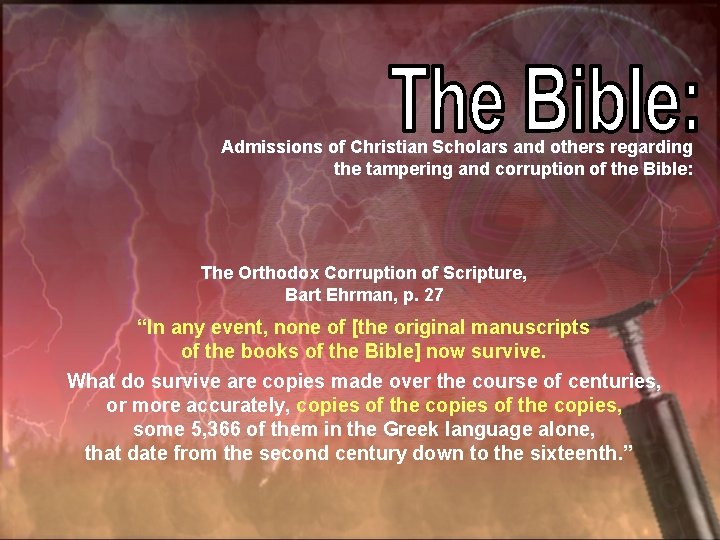 The Bible:

Admissions of Christian Scholars and others regarding the tampering and corruption of the Bible:

The Orthodox Corruption of Scripture, Bart Ehrman, p. 27

“In any event, none of [the original manuscripts of the books of the Bible] now survive.

What do survive are copies made over the course of centuries, or more accurately, copies of the copies of the copies, some 5,366 of them in the Greek language alone, that date from the second century down to the sixteenth.”